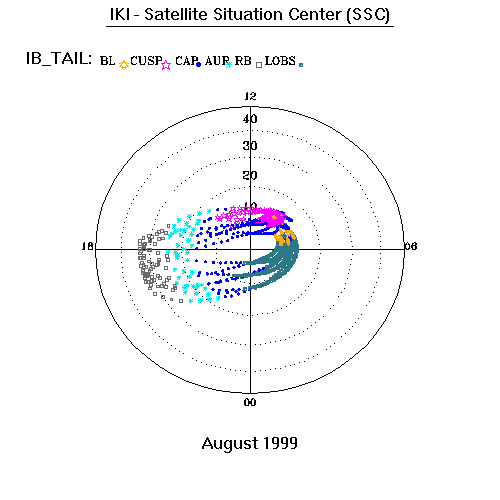 IKI - Satellite Situation Center (SSC)

IB_TAIL: BL CUSP CAP AUR RB LOBS

12

40

30

20

10

18

06

00

August 1999